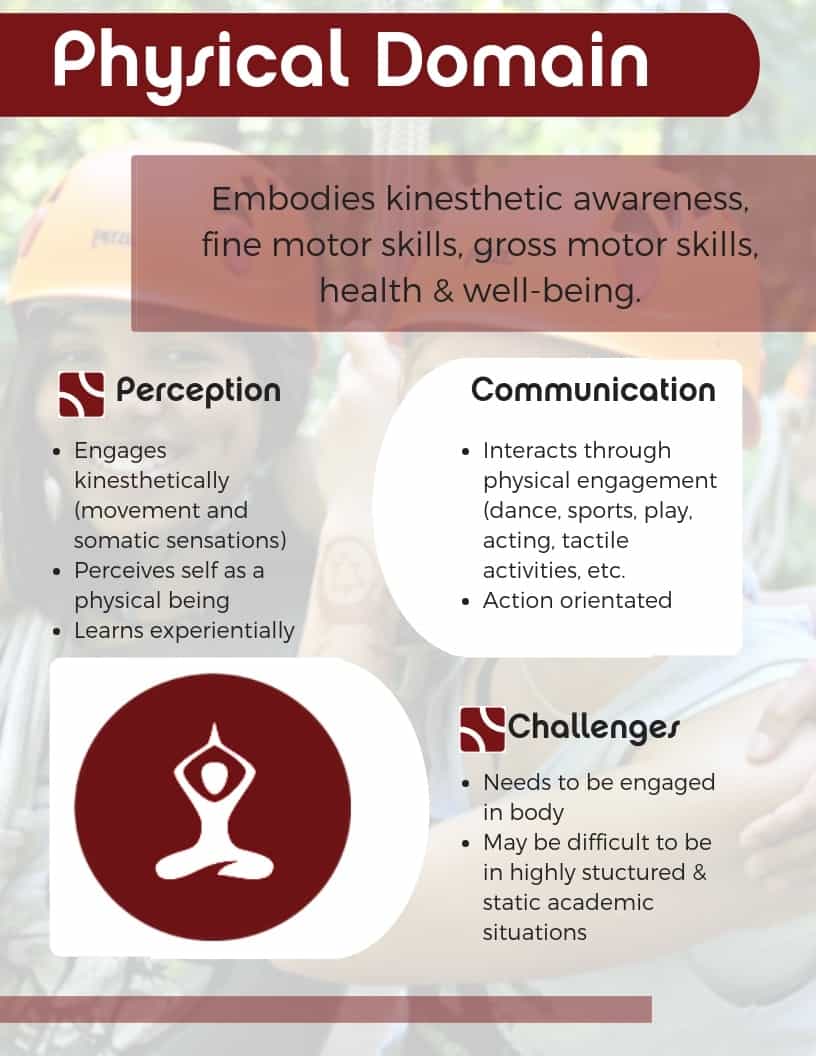 Physical Domain

Embodies kinesthetic awareness, fine motor skills, gross motor skills, health & well-being.

Perception

- Engages kinesthetically (movement and somatic sensations)
- Perceives self as a physical being
- Learns experientially

Communication

- Interacts through physical engagement (dance, sports, play, acting, tactile activities, etc.
- Action orientated

Challenges

- Needs to be engaged in body
- May be difficult to be in highly stuctured & static academic situations